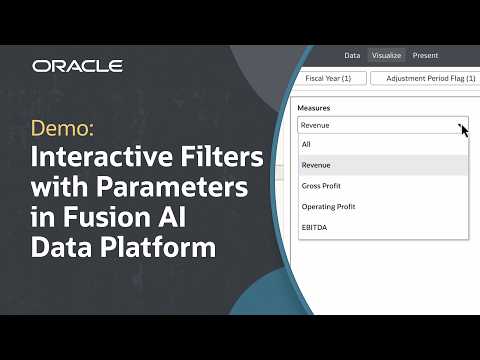 ORACLE

Demo:
Interactive Filters with Parameters in Fusion AI Data Platform

Data Visualize Present

Fiscal Year (1)

Adjustment Period Flag (1)

Measures

Revenue

All

Revenue

Gross Profit

Operating Profit

EBITDA